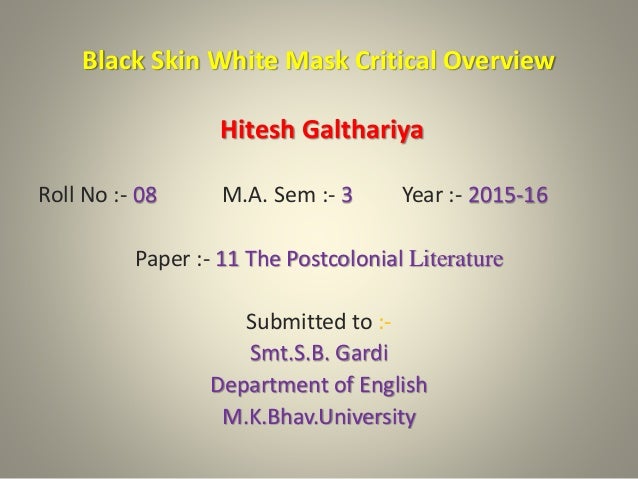 Black Skin White Mask Critical Overview

Hitesh Galthariya

Roll No :- 08 M.A. Sem :- 3 Year :- 2015-16

Paper :- 11 The Postcolonial Literature

Submitted to :-
Smt.S.B. Gardi
Department of English
M.K.Bhav.University